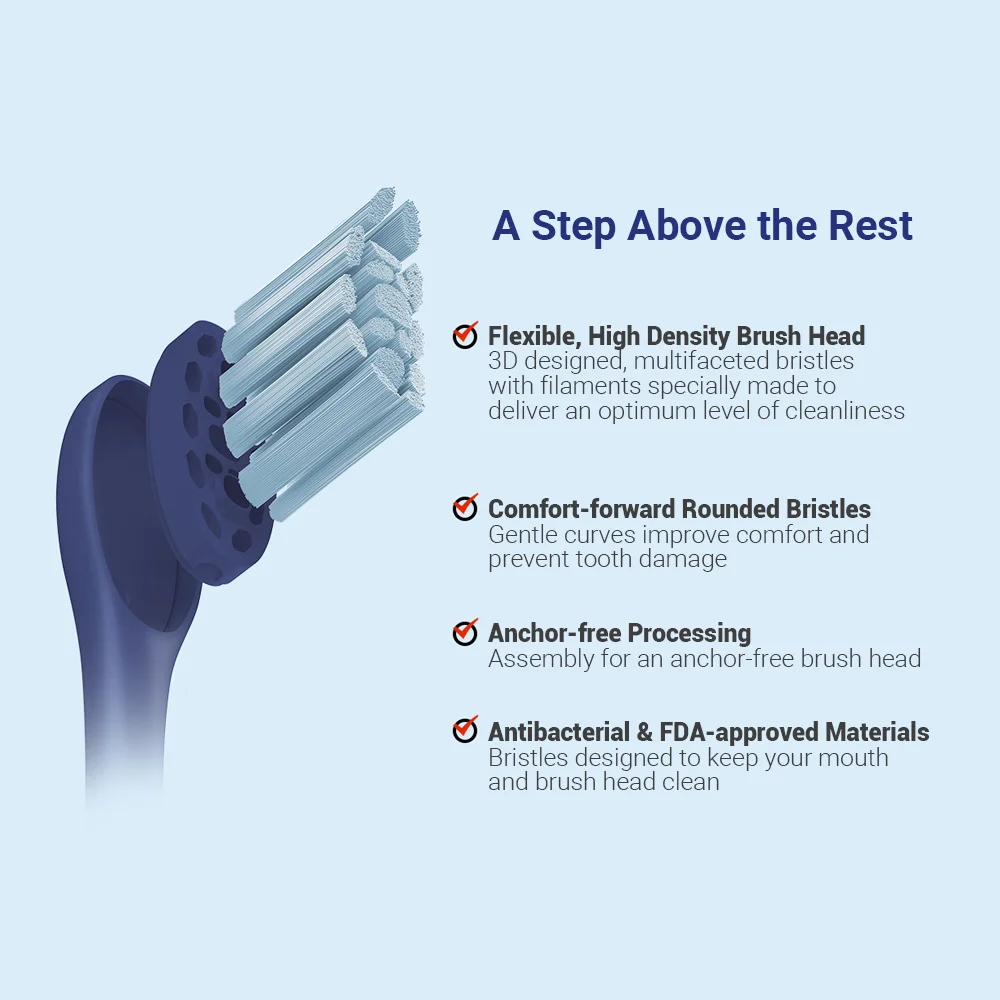 A Step Above the Rest

Flexible, High Density Brush Head
3D designed, multifaceted bristles with filaments specially made to deliver an optimum level of cleanliness

Comfort-forward Rounded Bristles
Gentle curves improve comfort and prevent tooth damage

Anchor-free Processing
Assembly for an anchor-free brush head

Antibacterial & FDA-approved Materials
Bristles designed to keep your mouth and brush head clean